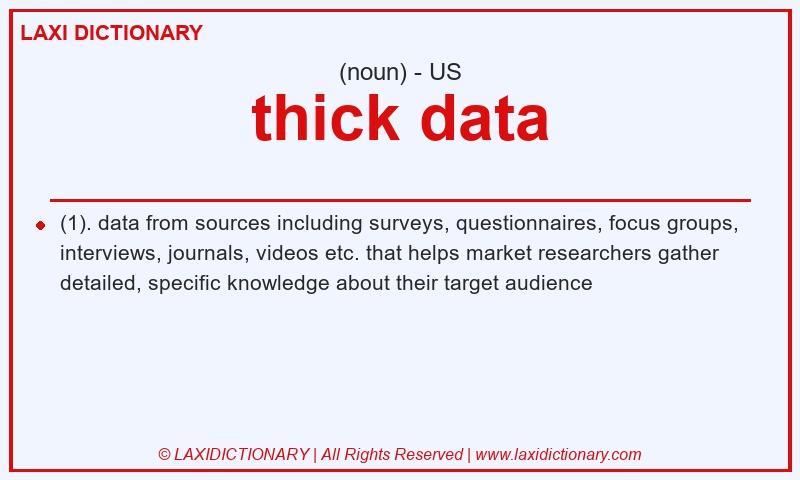 LAXI DICTIONARY

(noun) - US

thick data

(1). data from sources including surveys, questionnaires, focus groups, interviews, journals, videos etc. that helps market researchers gather detailed, specific knowledge about their target audience

© LAXIDICTIONARY | All Rights Reserved | www.laxidictionary.com